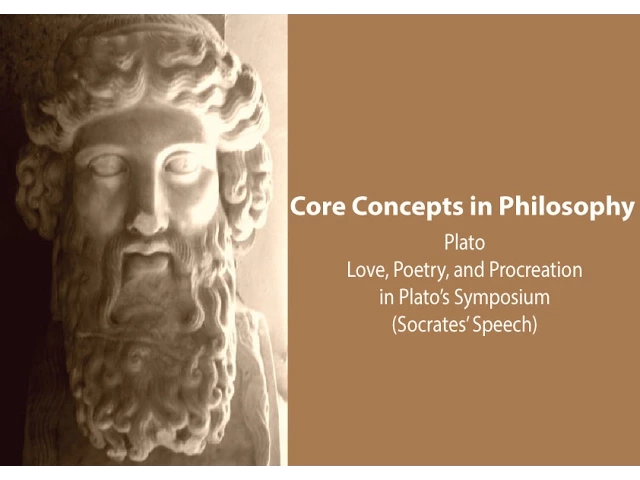 Core Concepts in Philosophy

Plato
Love, Poetry, and Procreation
in Plato's Symposium
(Socrates' Speech)